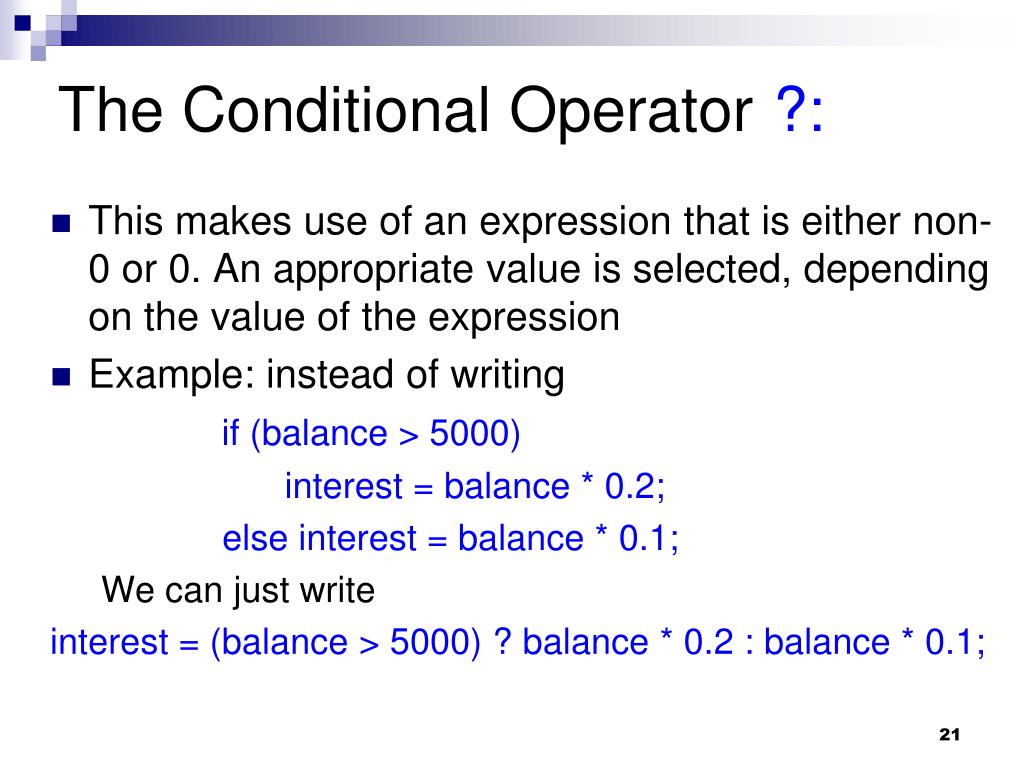 The Conditional Operator ?:

This makes use of an expression that is either non-0 or 0. An appropriate value is selected, depending on the value of the expression

Example: instead of writing

if (balance > 5000)
interest = balance * 0.2;
else interest = balance * 0.1;

We can just write

interest = (balance > 5000) ? balance * 0.2 : balance * 0.1;

21